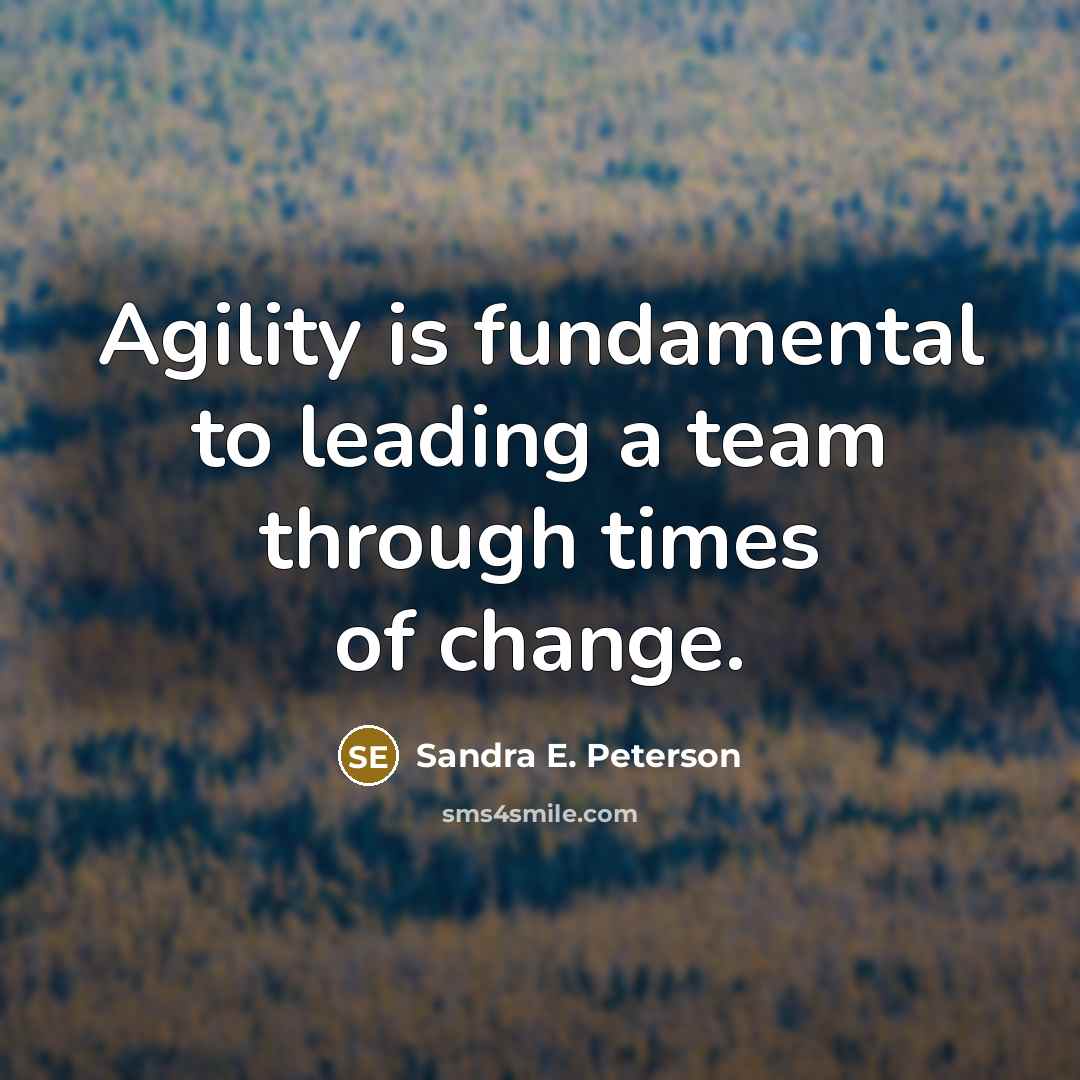 Agility is fundamental to leading a team through times of change.

SE Sandra E. Peterson

sms4smile.com